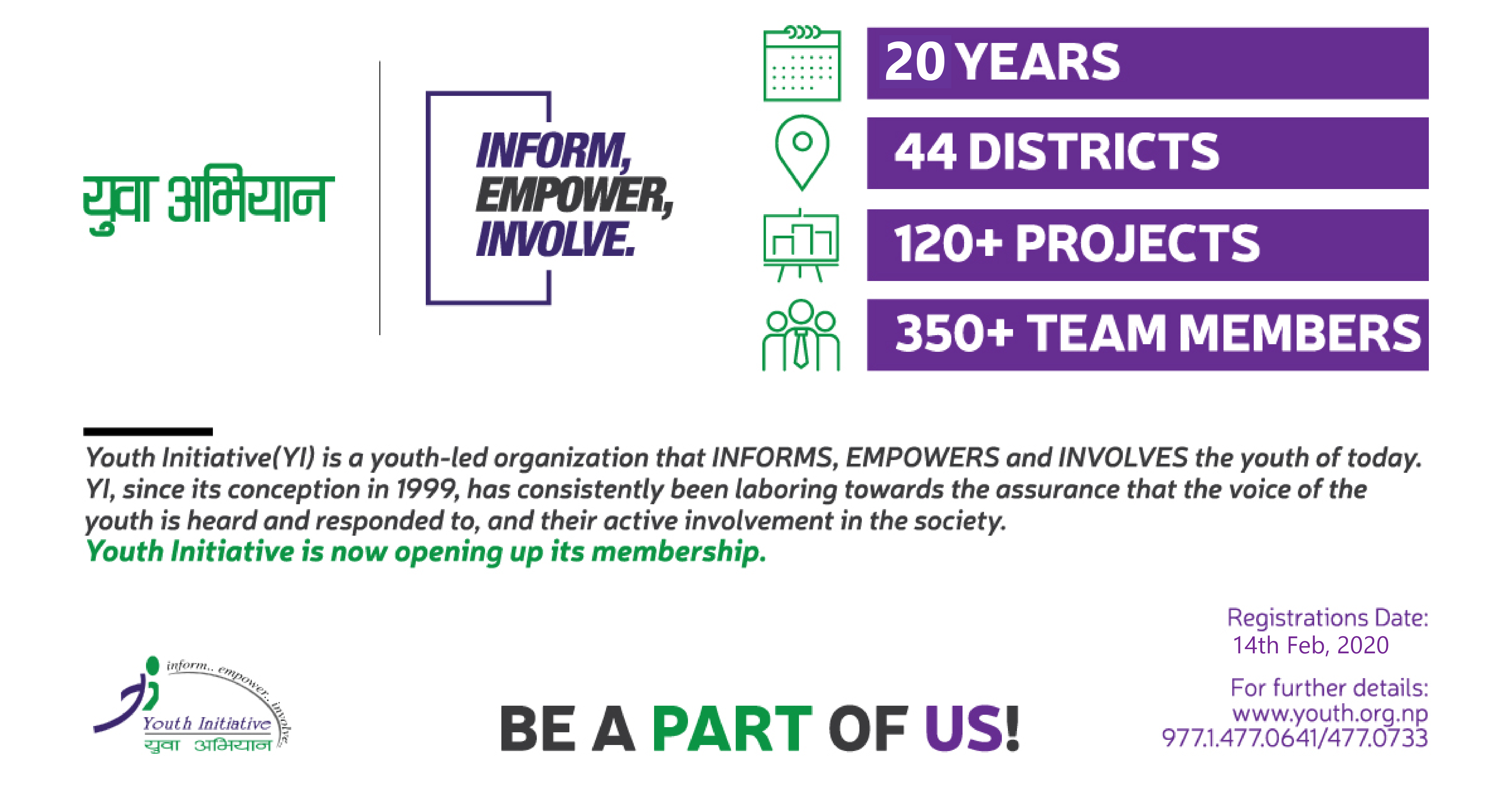 युवा अभियान

INFORM, EMPOWER, INVOLVE.

20 YEARS

44 DISTRICTS

120+ PROJECTS

350+ TEAM MEMBERS

Youth Initiative(YI) is a youth-led organization that INFORMS, EMPOWERS and INVOLVES the youth of today. YI, since its conception in 1999, has consistently been laboring towards the assurance that the voice of the youth is heard and responded to, and their active involvement in the society.
Youth Initiative is now opening up its membership.

inform.. empower.. involve
Youth Initiative
युवा अभियान

BE A PART OF US!

Registrations Date:
14th Feb, 2020

For further details:
www.youth.org.np
977.1.477.0641/477.0733